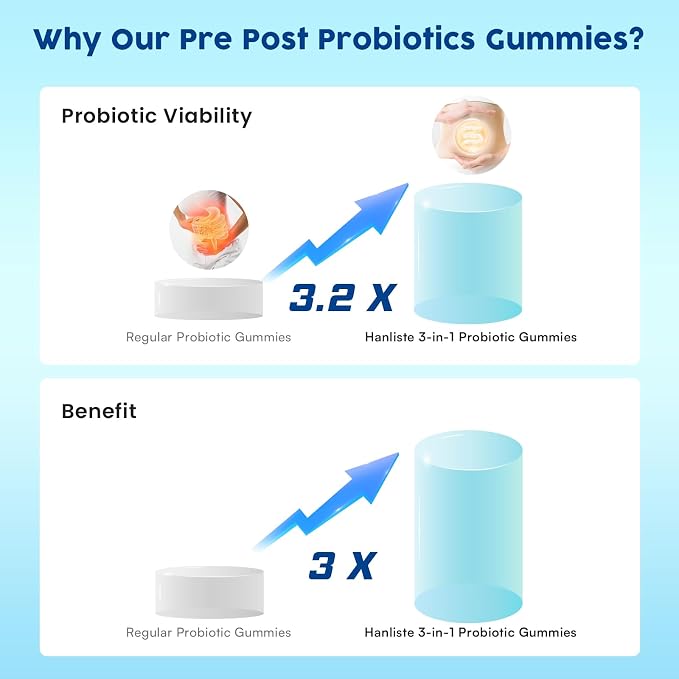 Why Our Pre Post Probiotics Gummies?

Probiotic Viability

3.2 X

Regular Probiotic Gummies

Hanliste 3-in-1 Probiotic Gummies

Benefit

3 X

Regular Probiotic Gummies

Hanliste 3-in-1 Probiotic Gummies